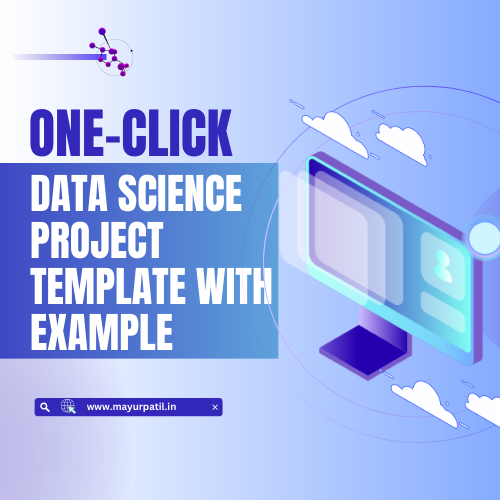 ONE-CLICK

DATA SCIENCE PROJECT TEMPLATE WITH EXAMPLE

www.mayurpatil.in